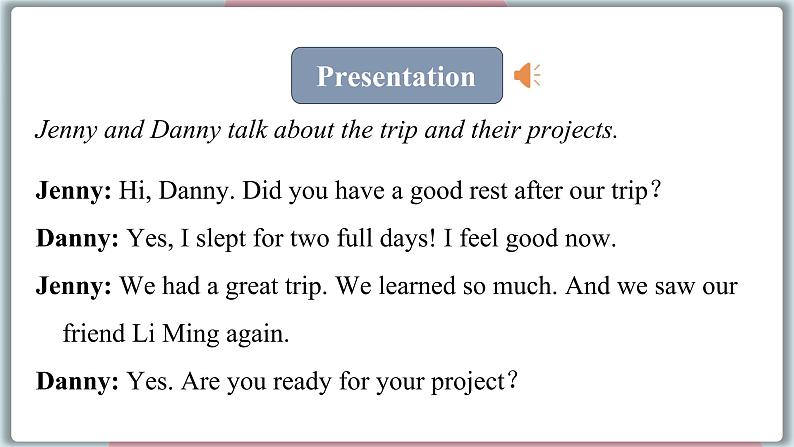 Presentation

Jenny and Danny talk about the trip and their projects.

Jenny: Hi, Danny. Did you have a good rest after our trip?

Danny: Yes, I slept for two full days! I feel good now.

Jenny: We had a great trip. We learned so much. And we saw our friend Li Ming again.

Danny: Yes. Are you ready for your project?